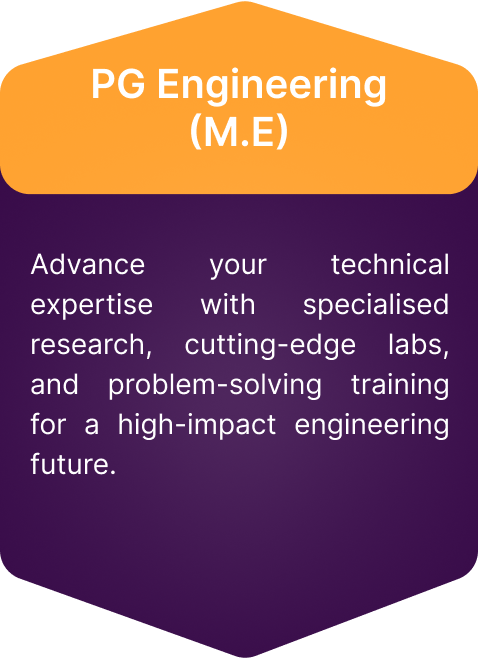 PG Engineering (M.E)

Advance your technical expertise with specialised research, cutting-edge labs, and problem-solving training for a high-impact engineering future.